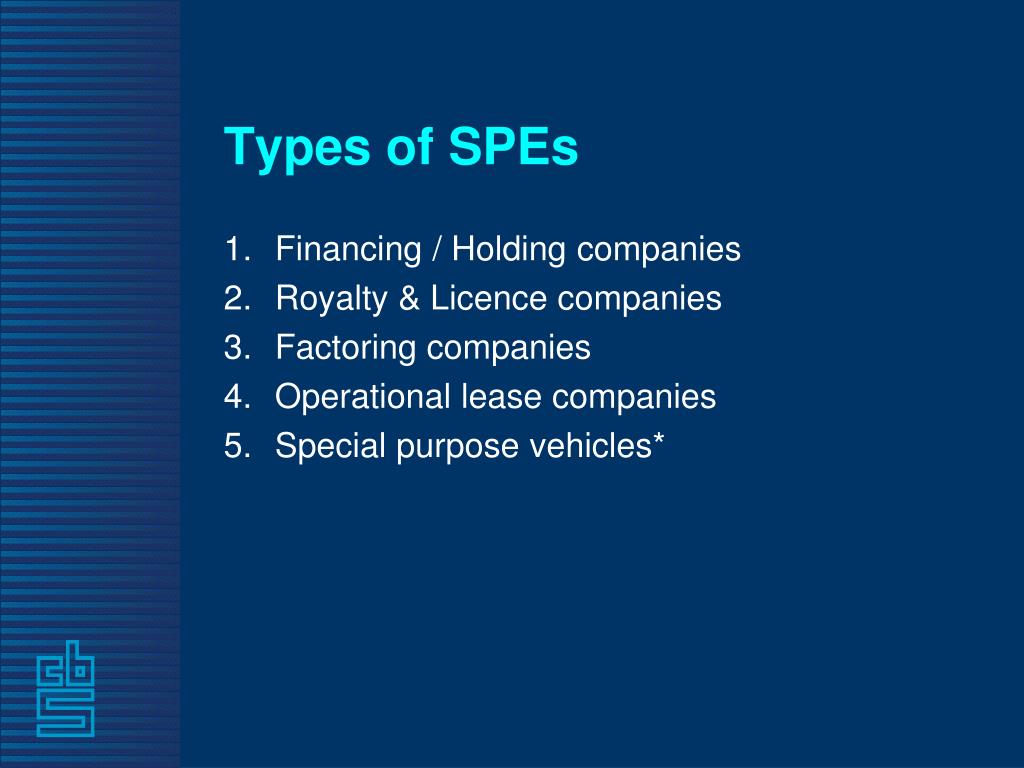 Types of SPEs

1. Financing / Holding companies
2. Royalty & Licence companies
3. Factoring companies
4. Operational lease companies
5. Special purpose vehicles*

cbs